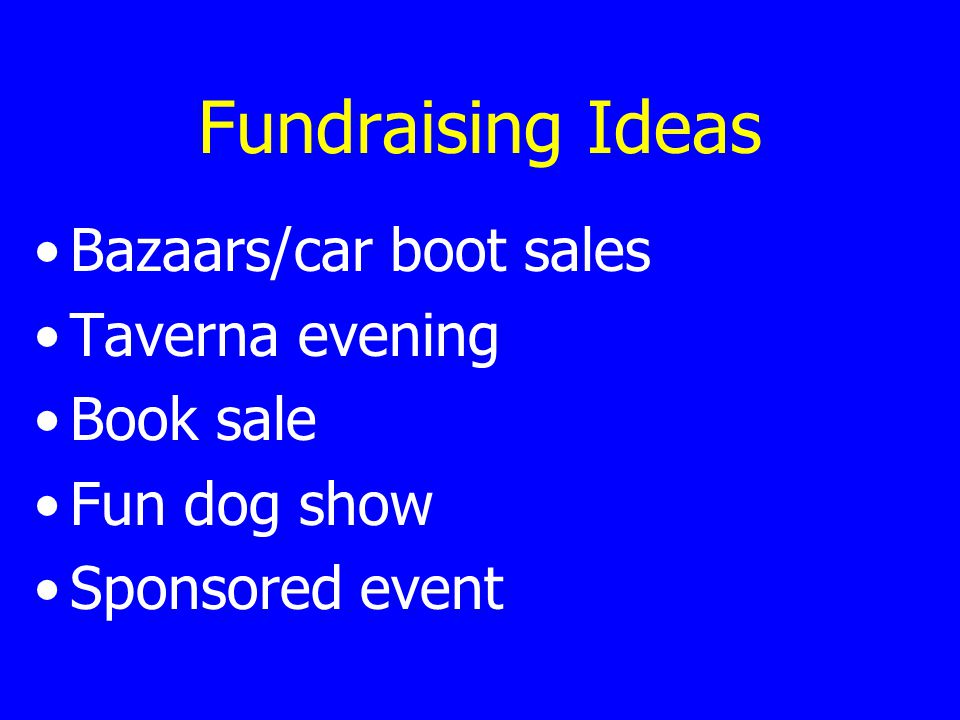 Fundraising Ideas

• Bazaars/car boot sales
• Taverna evening
• Book sale
• Fun dog show
• Sponsored event